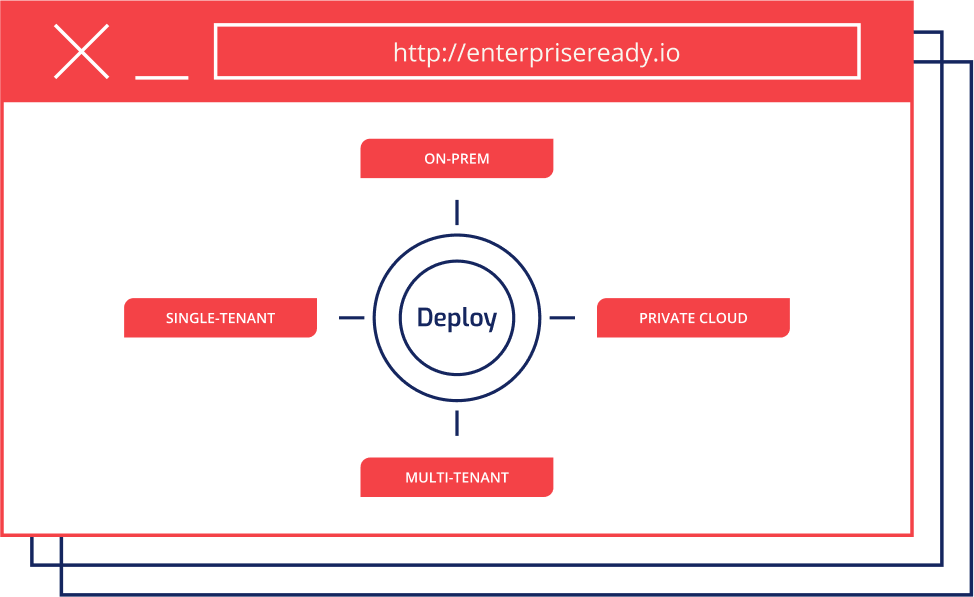 http://enterpriseready.io

ON-PREM

SINGLE-TENANT

Deploy

PRIVATE CLOUD

MULTI-TENANT